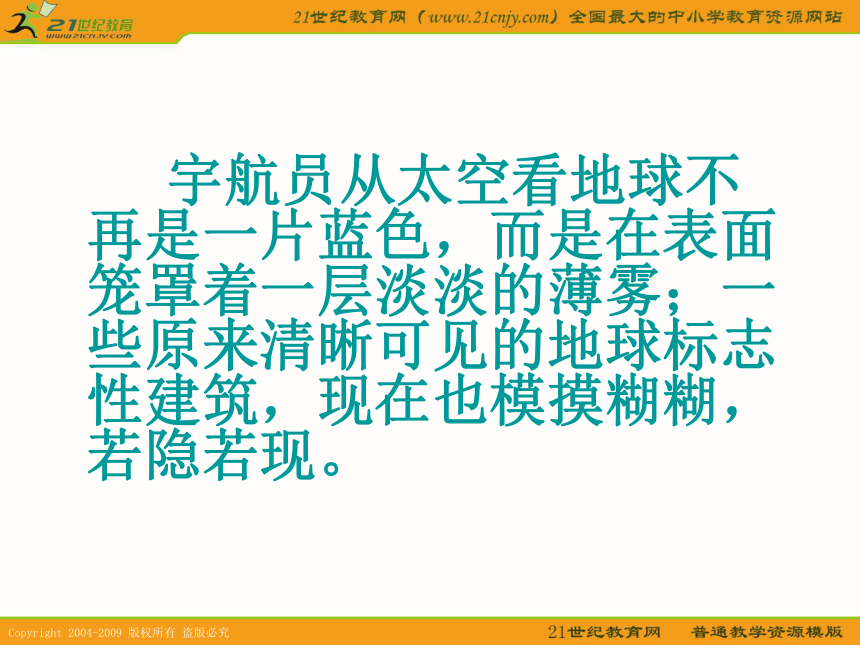 21世纪教育
www.21cnjy.com

21世纪教育网（www.21cnjy.com）全国最大的中小学教育资源网站

宇航员从太空看地球不再是一片蓝色，而是在表面笼罩着一层淡淡的薄雾；一些原来清晰可见的地球标志性建筑，现在也模摸糊糊，若隐若现。

Copyright 2004-2009 版权所有 盗版必究

21世纪教育网　普通教学资源模版